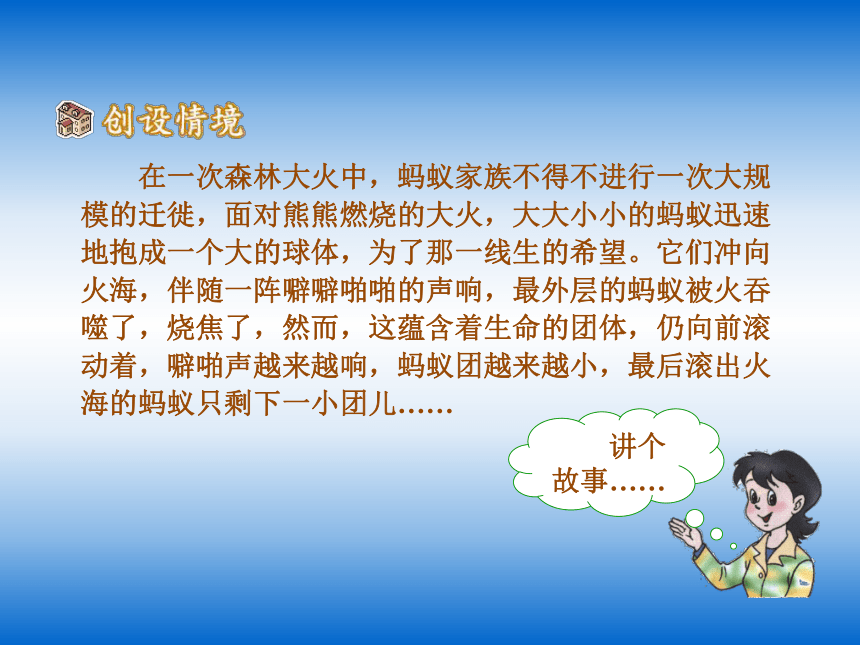 创设情境

在一次森林大火中，蚂蚁家族不得不进行一次大规模的迁徙，面对熊熊燃烧的大火，大大小小的蚂蚁迅速地抱成一个大的球体，为了那一线生的希望。它们冲向火海，伴随一阵噼噼啪啪的声响，最外层的蚂蚁被火吞噬了，烧焦了，然而，这蕴含着生命的团体，仍向前滚动着，噼啪声越来越响，蚂蚁团越来越小，最后滚出火海的蚂蚁只剩下一小团儿……

讲个故事……